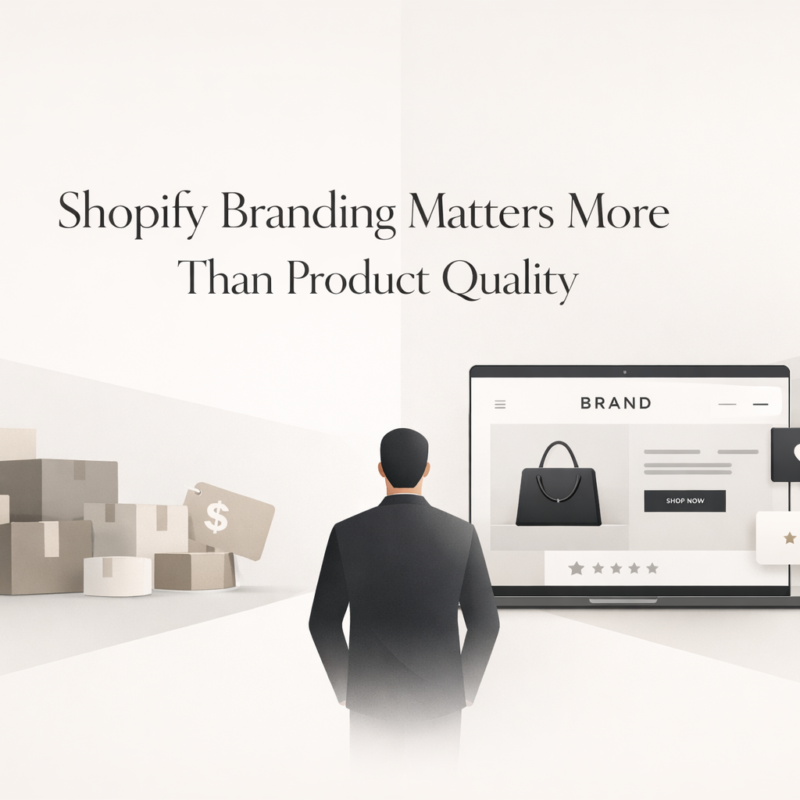 Shopify Branding Matters More Than Product Quality

$

BRAND

SHOP NOW